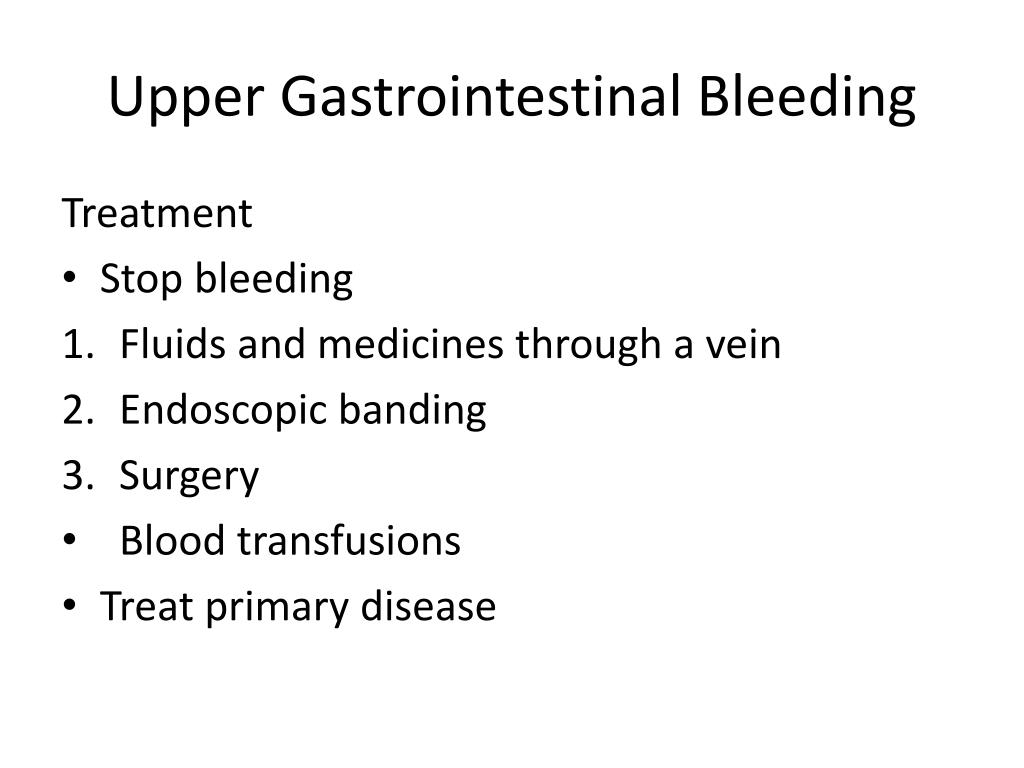 Upper Gastrointestinal Bleeding

Treatment
• Stop bleeding
1. Fluids and medicines through a vein
2. Endoscopic banding
3. Surgery
• Blood transfusions
• Treat primary disease